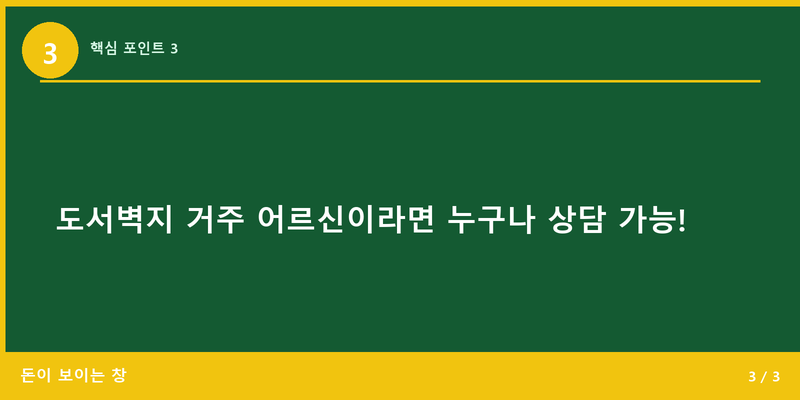 3

핵심 포인트 3

도서벽지 거주 어르신이라면 누구나 상담 가능!

돈이 보이는 창

3 / 3